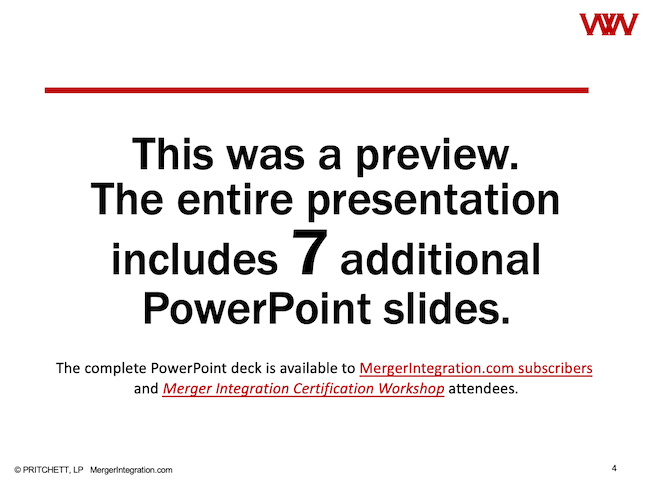 This was a preview.
The entire presentation includes 7 additional PowerPoint slides.

The complete PowerPoint deck is available to MergerIntegration.com subscribers and Merger Integration Certification Workshop attendees.

© PRITCHETT, LP MergerIntegration.com

4